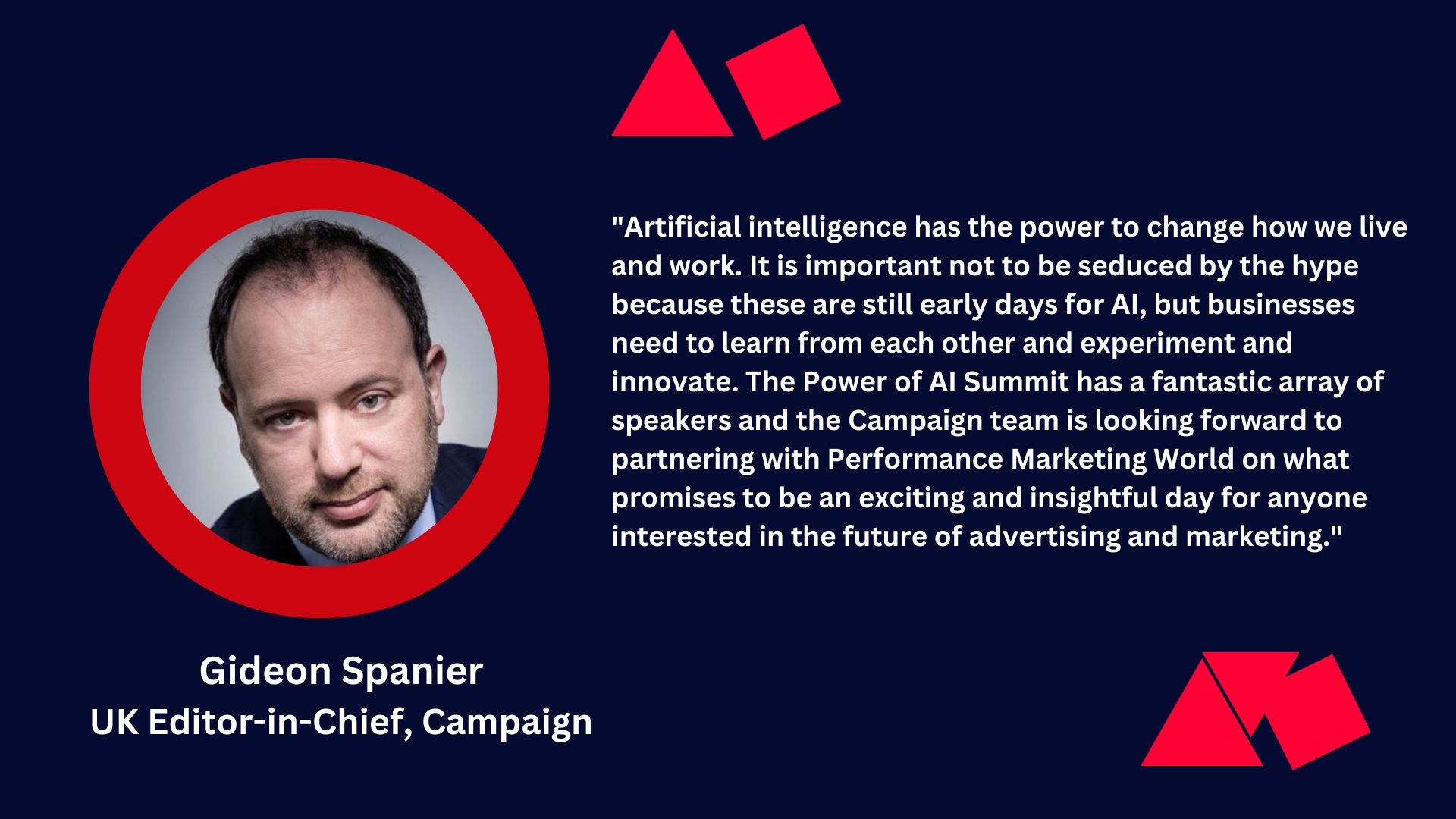 "Artificial intelligence has the power to change how we live and work. It is important not to be seduced by the hype because these are still early days for AI, but businesses need to learn from each other and experiment and innovate. The Power of AI Summit has a fantastic array of speakers and the Campaign team is looking forward to partnering with Performance Marketing World on what promises to be an exciting and insightful day for anyone interested in the future of advertising and marketing."

Gideon Spanier
UK Editor-in-Chief, Campaign